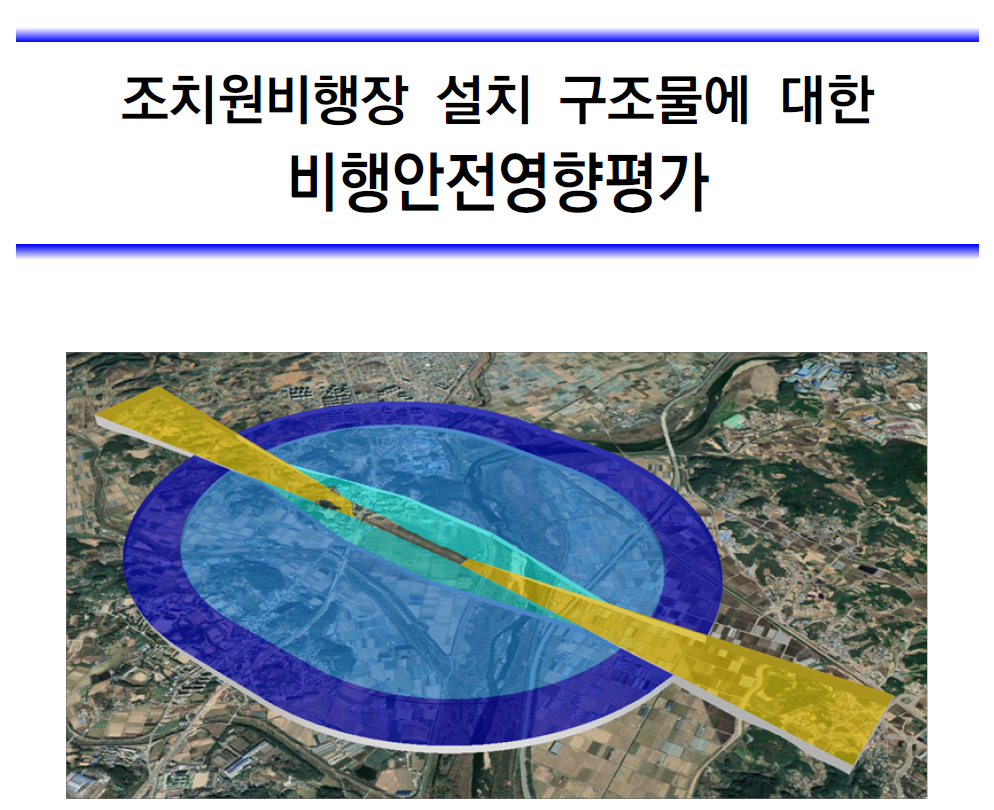 조치원비행장 설치 구조물에 대한
비행안전영향평가